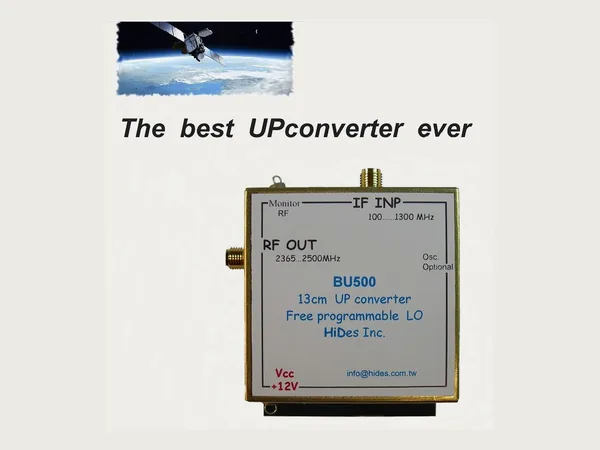 The best UPconverter ever

Monitor RF

IF INP

100......1300 MHz

RF OUT

2365...2500MHz

Osc. Optional

BU500

13cm UP converter

Free programmable LO

HiDes Inc.

Vcc +12V

info@hides.com.tw